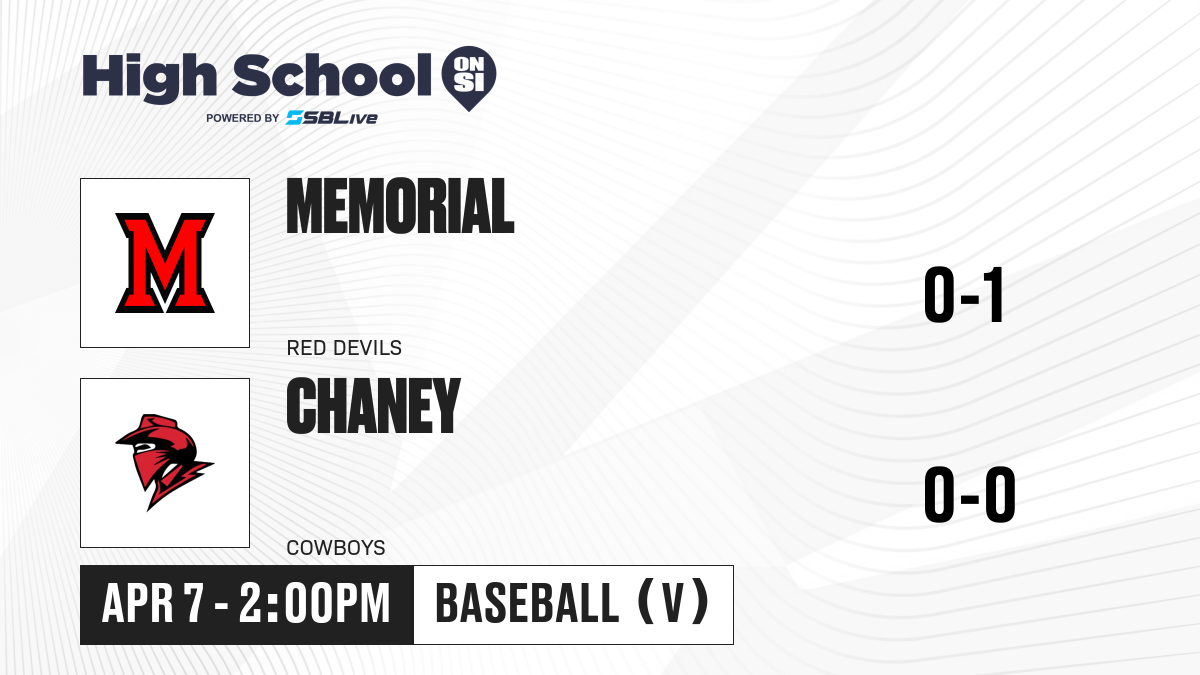 High School ON SI
POWERED BY SBLive

M

MEMORIAL

RED DEVILS

0-1

CHANEY

COWBOYS

0-0

APR 7 - 2:00PM

BASEBALL (V)